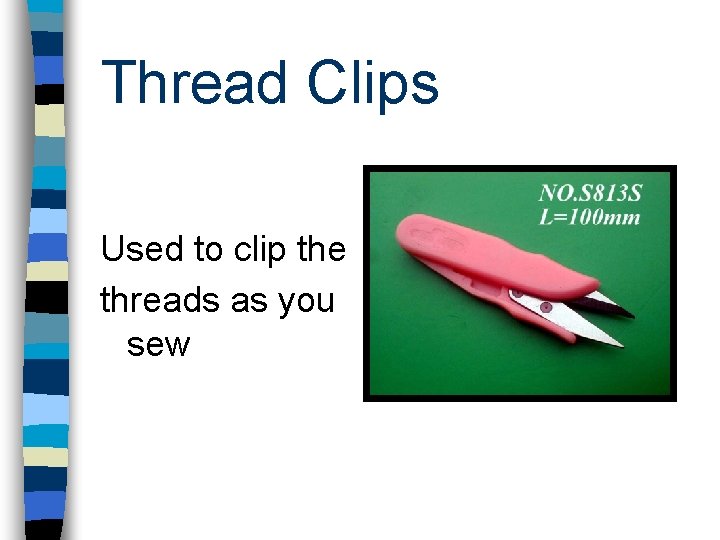 Thread Clips

Used to clip the threads as you sew

NO.S813S
L=100mm